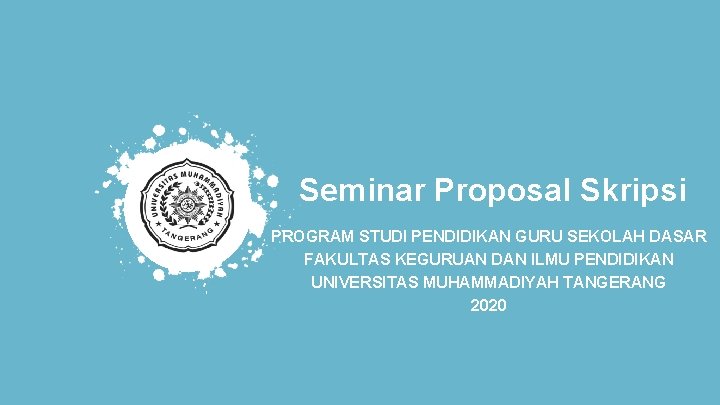 UNIVERSITAS MUHAMMADIYAH
TANGERANG

Seminar Proposal Skripsi

PROGRAM STUDI PENDIDIKAN GURU SEKOLAH DASAR
FAKULTAS KEGURUAN DAN ILMU PENDIDIKAN
UNIVERSITAS MUHAMMADIYAH TANGERANG
2020